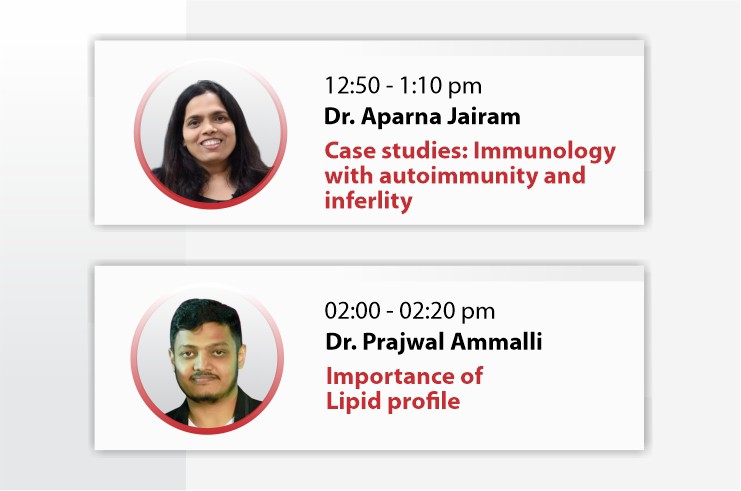 12:50 - 1:10 pm
Dr. Aparna Jairam
Case studies: Immunology with autoimmunity and inferlity

02:00 - 02:20 pm
Dr. Prajwal Ammalli
Importance of Lipid profile